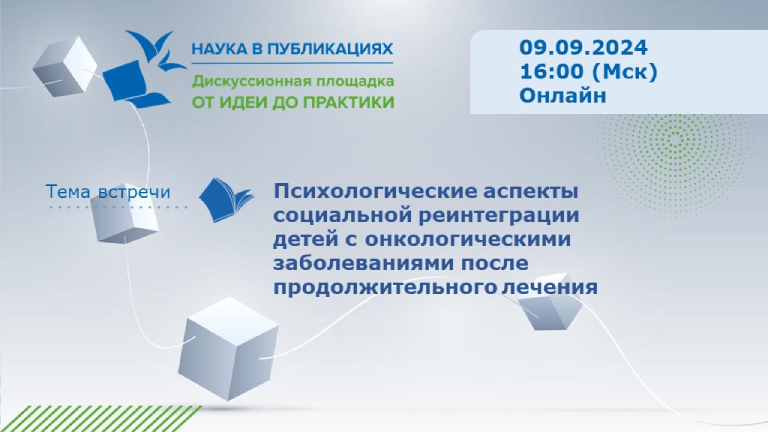 НАУКА В ПУБЛИКАЦИЯХ
Дискуссионная площадка
ОТ ИДЕИ ДО ПРАКТИКИ

09.09.2024
16:00 (Мск)
Онлайн

Тема встречи

Психологические аспекты социальной реинтеграции детей с онкологическими заболеваниями после продолжительного лечения